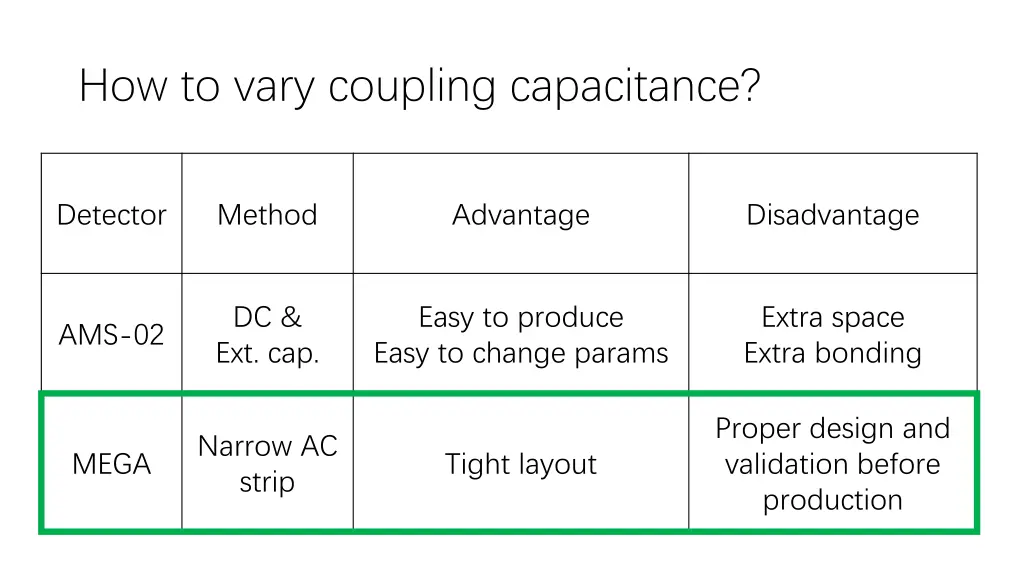 How to vary coupling capacitance?

| Detector | Method | Advantage | Disadvantage |
|---|---|---|---|
| AMS-02 | DC & Ext. cap. | Easy to produce Easy to change params | Extra space Extra bonding |
| MEGA | Narrow AC strip | Tight layout | Proper design and validation before production |